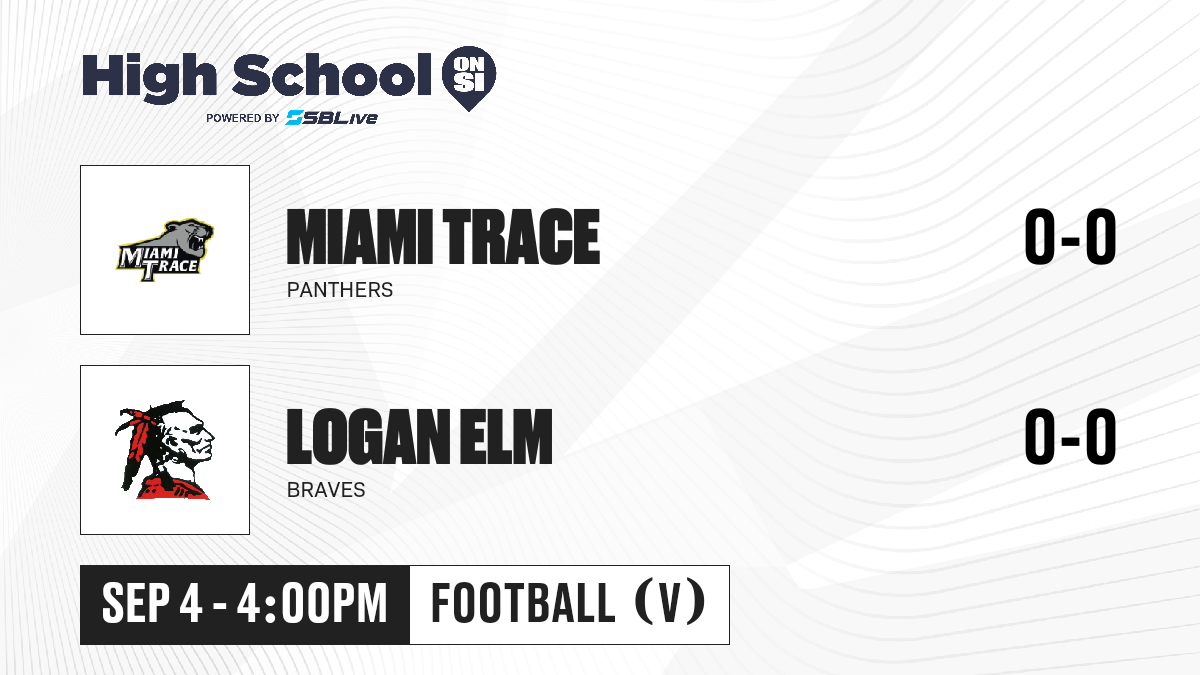 High School ON SI
POWERED BY SBLive

MIAMI TRACE
MIAMI TRACE
PANTHERS
0-0

LOGAN ELM
BRAVES
0-0

SEP 4 - 4:00PM
FOOTBALL (V)